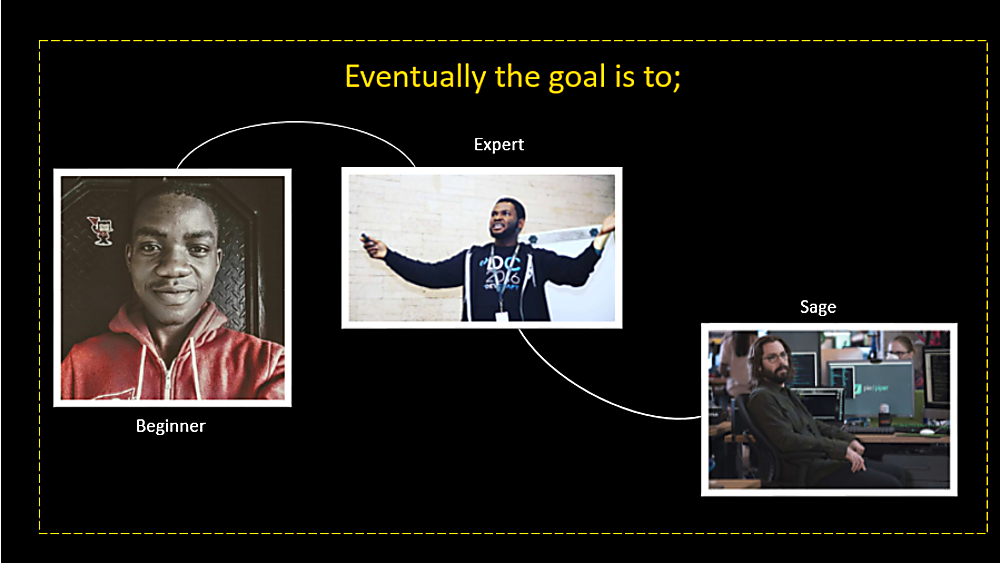 Eventually the goal is to;

Expert

Beginner

Sage

DC
2016

pied piper